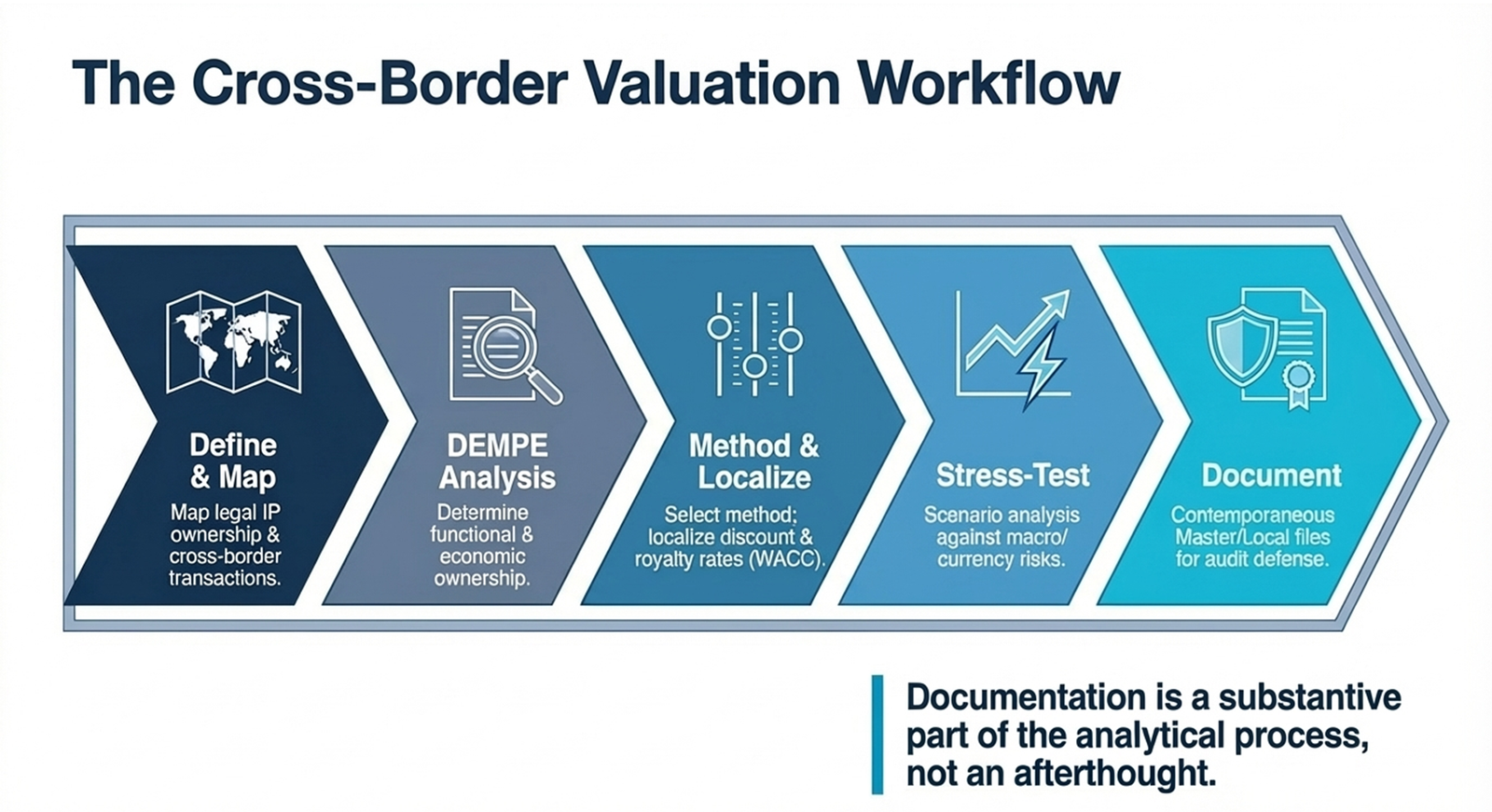 The Cross-Border Valuation Workflow

Define & Map
Map legal IP ownership & cross-border transactions.

DEMPE Analysis
Determine functional & economic ownership.

Method & Localize
Select method; localize discount & royalty rates (WACC).

Stress-Test
Scenario analysis against macro/ currency risks.

Document
Contemporaneous Master/Local files for audit defense.

Documentation is a substantive part of the analytical process, not an afterthought.